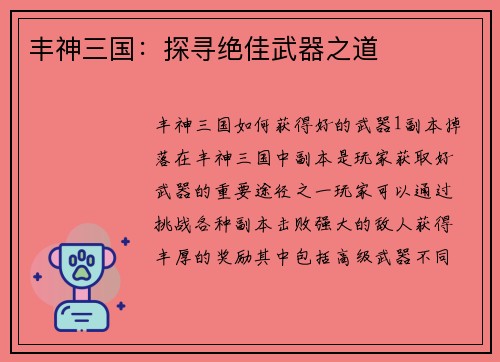 丰神三国：探寻绝佳武器之道

丰神三国如何获得好的武器1副本掉落在丰神三国中副本是玩家获取好武器的重要途径之一玩家可以通过挑战各种副本击败强大的敌人获得丰厚的奖励其中包括高级武器不同